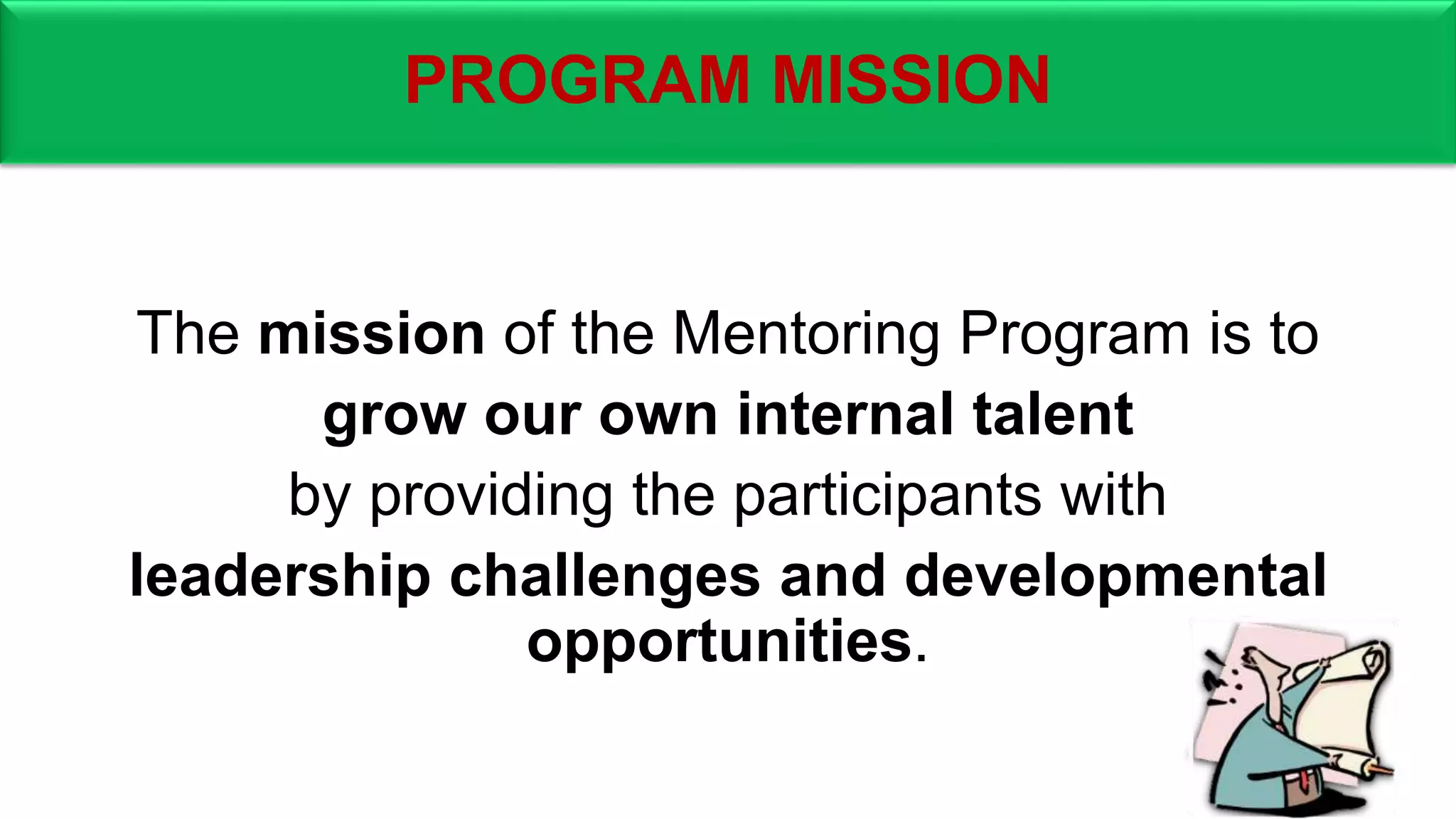 PROGRAM MISSION

The mission of the Mentoring Program is to grow our own internal talent by providing the participants with leadership challenges and developmental opportunities.